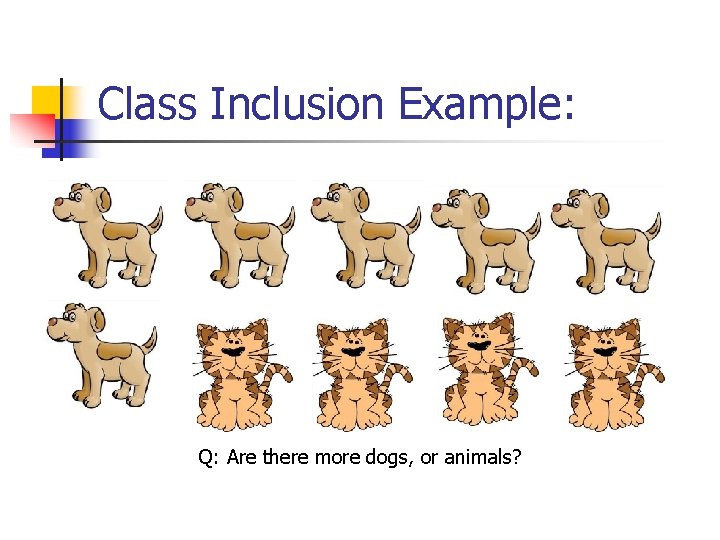 Class Inclusion Example:

Q: Are there more dogs, or animals?